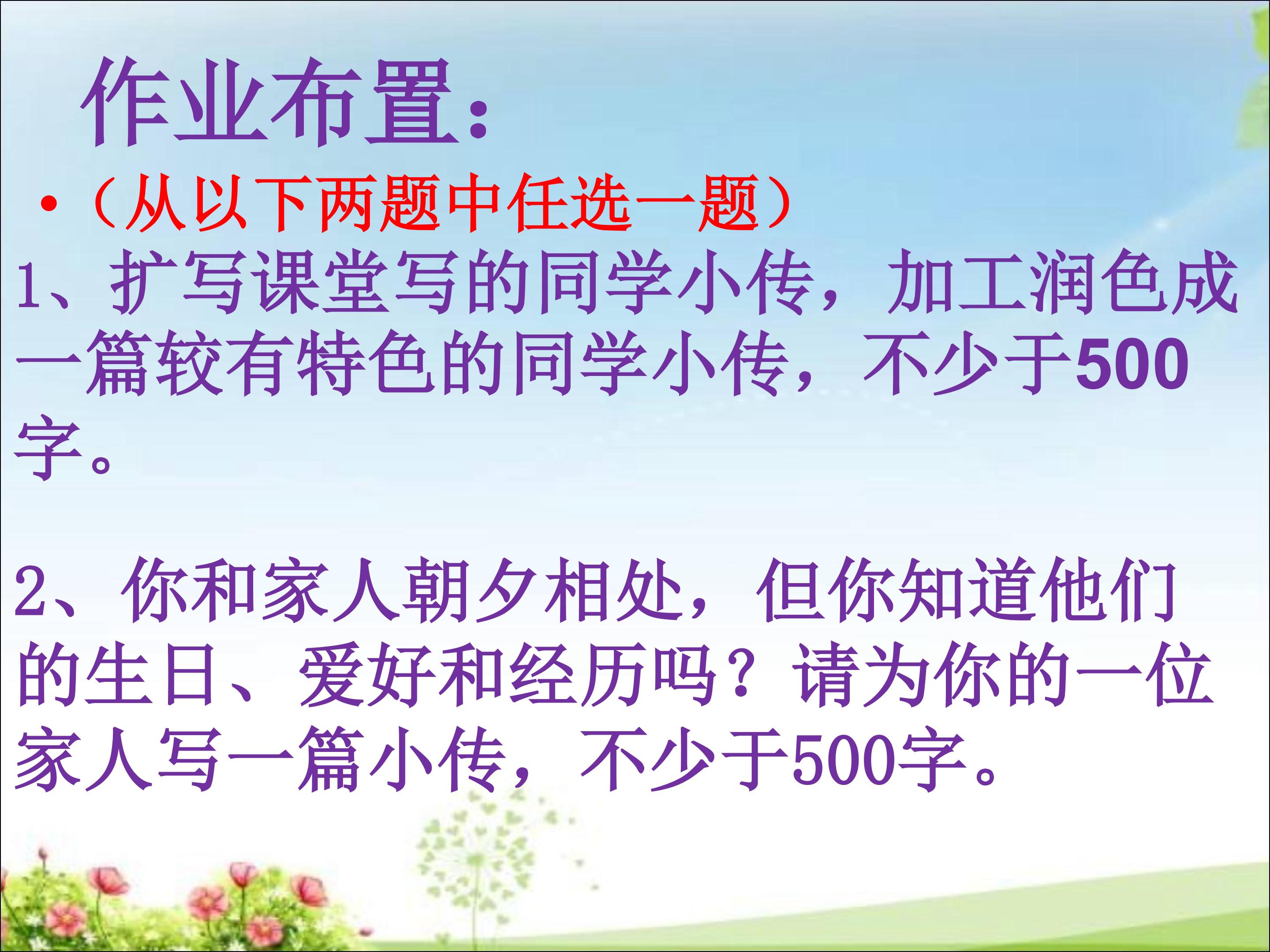 作业布置：

•（从以下两题中任选一题）

1、扩写课堂写的同学小传，加工润色成一篇较有特色的同学小传，不少于500字。

2、你和家人朝夕相处，但你知道他们的生日、爱好和经历吗？请为你的一位家人写一篇小传，不少于500字。